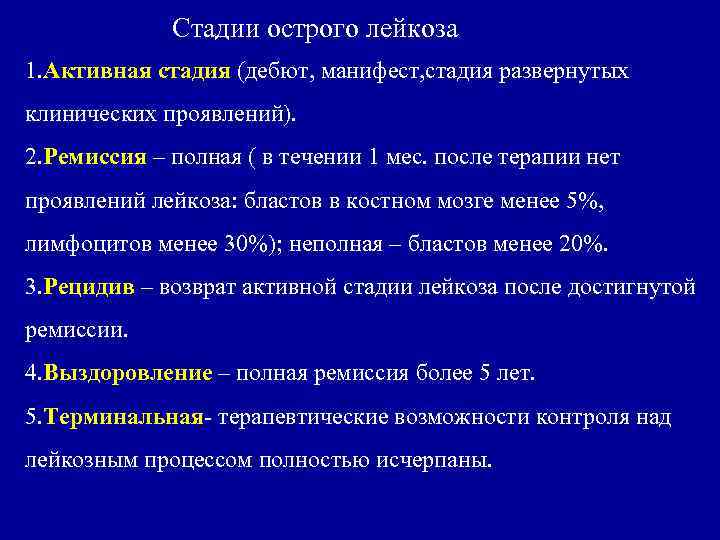 Стадии острого лейкоза

1.Активная стадия (дебют, манифест,стадия развернутых клинических проявлений).

2.Ремиссия – полная ( в течении 1 мес. после терапии нет проявлений лейкоза: бластов в костном мозге менее 5%, лимфоцитов менее 30%); неполная – бластов менее 20%.

3.Рецидив – возврат активной стадии лейкоза после достигнутой ремиссии.

4.Выздоровление – полная ремиссия более 5 лет.

5.Терминальная- терапевтические возможности контроля над лейкозным процессом полностью исчерпаны.